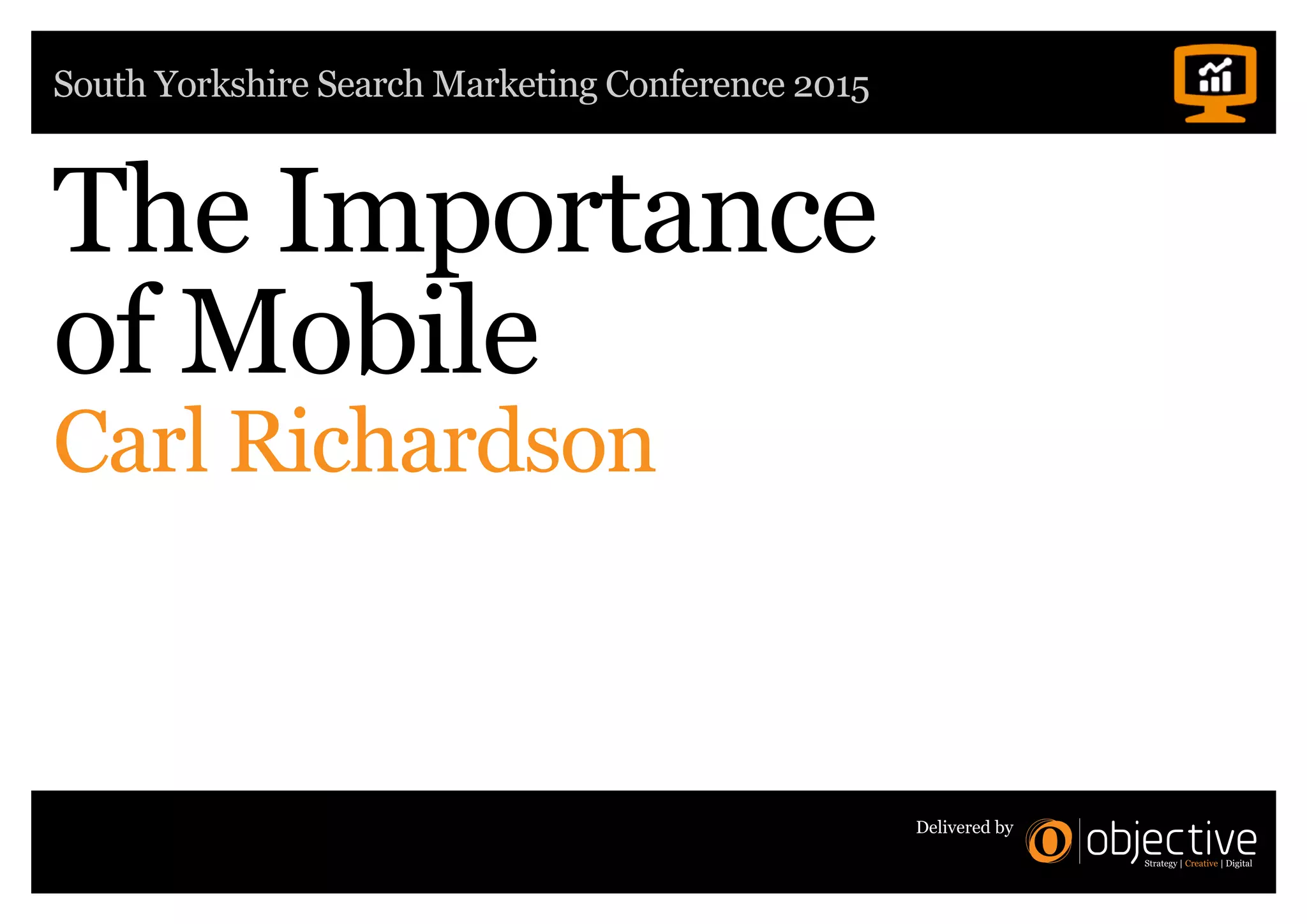 South Yorkshire Search Marketing Conference 2015

The Importance of Mobile

Carl Richardson

Delivered by objective Strategy | Creative | Digital